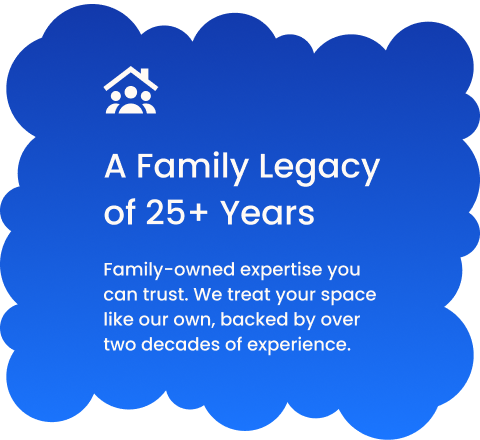 A Family Legacy of 25+ Years

Family-owned expertise you can trust. We treat your space like our own, backed by over two decades of experience.